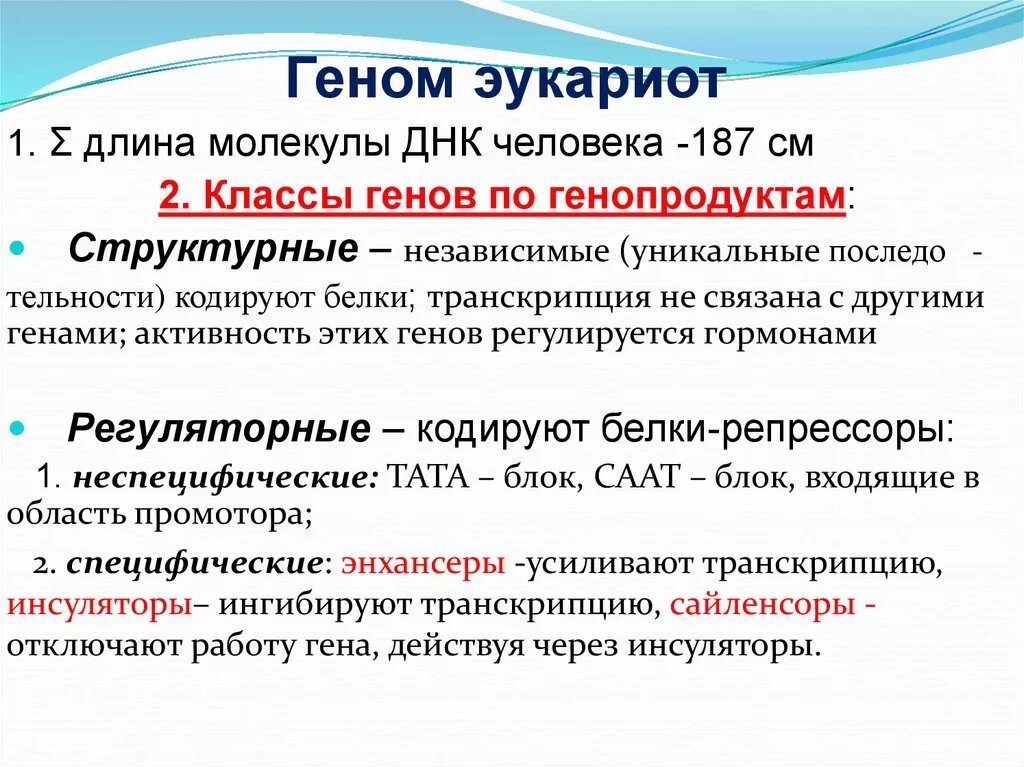 Геном эукариот

1. Σ длина молекулы ДНК человека -187 см

2. Классы генов по генопродуктам:

• Структурные – независимые (уникальные последо - тельности) кодируют белки; транскрипция не связана с другими генами; активность этих генов регулируется гормонами

• Регуляторные – кодируют белки-репрессоры:

1. неспецифические: ТАТА – блок, СААТ – блок, входящие в область промотора;

2. специфические: энхансеры -усиливают транскрипцию, инсуляторы– ингибируют транскрипцию, сайленсоры - отключают работу гена, действуя через инсуляторы.